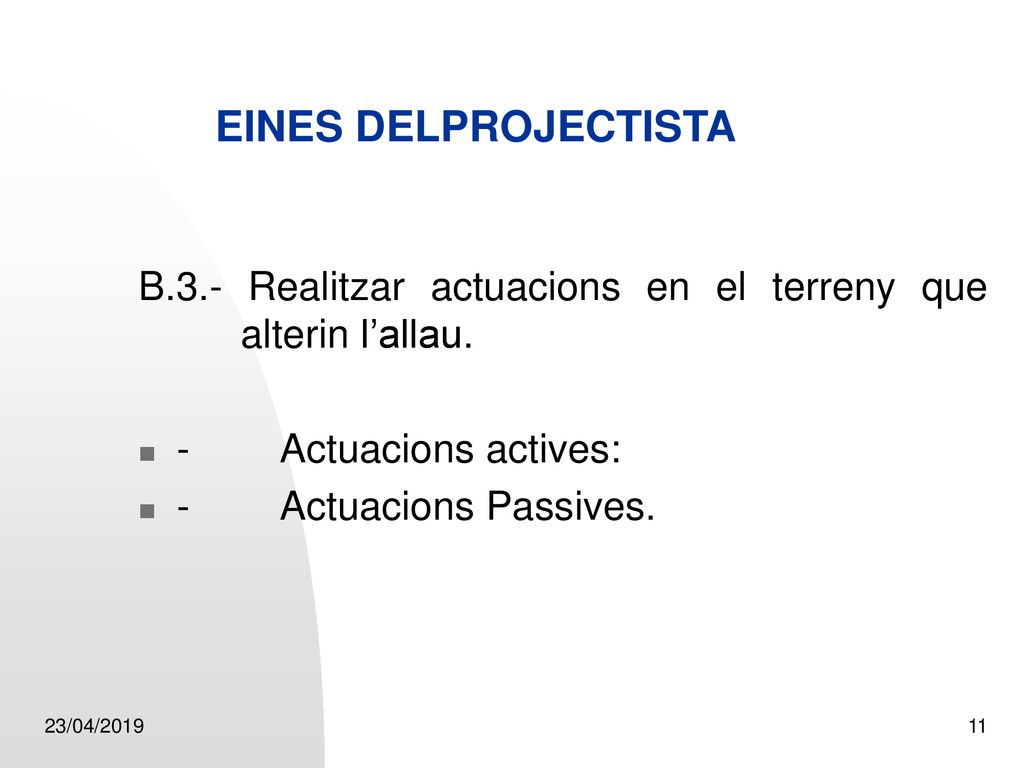 EINES DELPROJECTISTA

B.3.- Realitzar actuacions en el terreny que alterin l’allau.

- Actuacions actives:
- Actuacions Passives.

23/04/2019

11